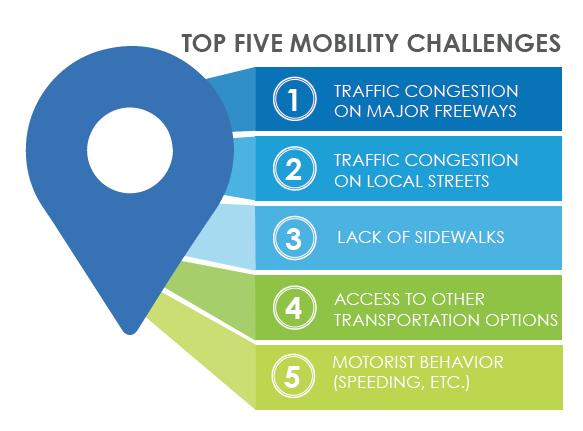 TOP FIVE MOBILITY CHALLENGES

1 TRAFFIC CONGESTION ON MAJOR FREEWAYS

2 TRAFFIC CONGESTION ON LOCAL STREETS

3 LACK OF SIDEWALKS

4 ACCESS TO OTHER TRANSPORTATION OPTIONS

5 MOTORIST BEHAVIOR (SPEEDING, ETC.)